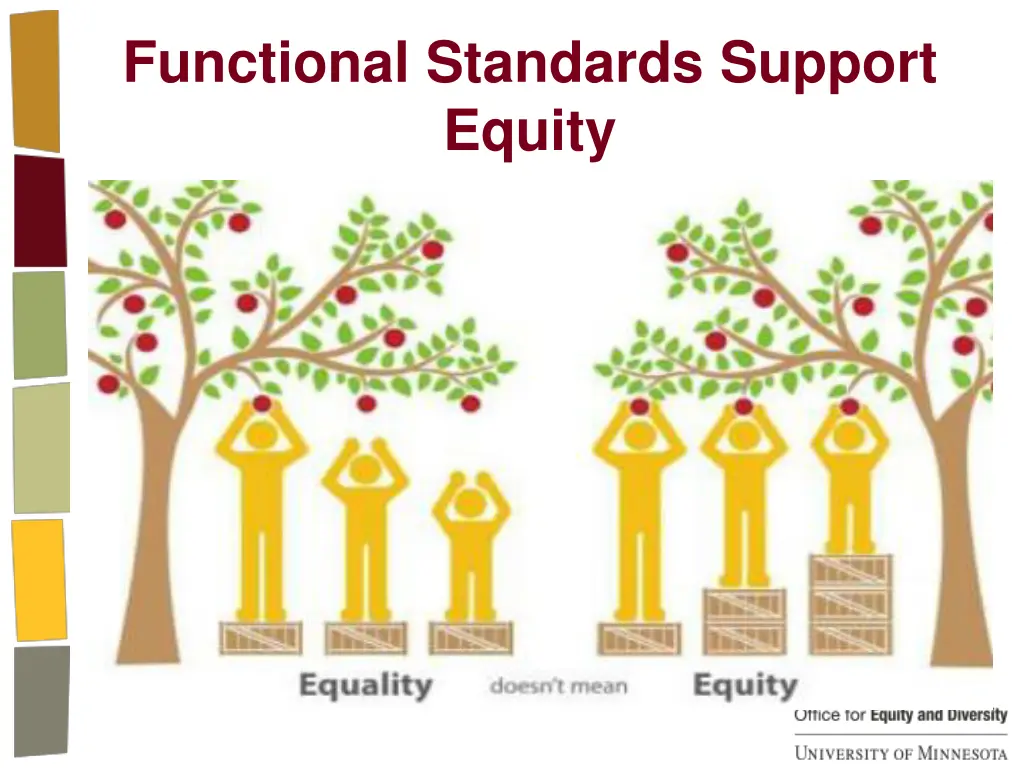 Functional Standards Support Equity

Equality doesn't mean Equity

Office for Equity and Diversity

UNIVERSITY OF MINNESOTA